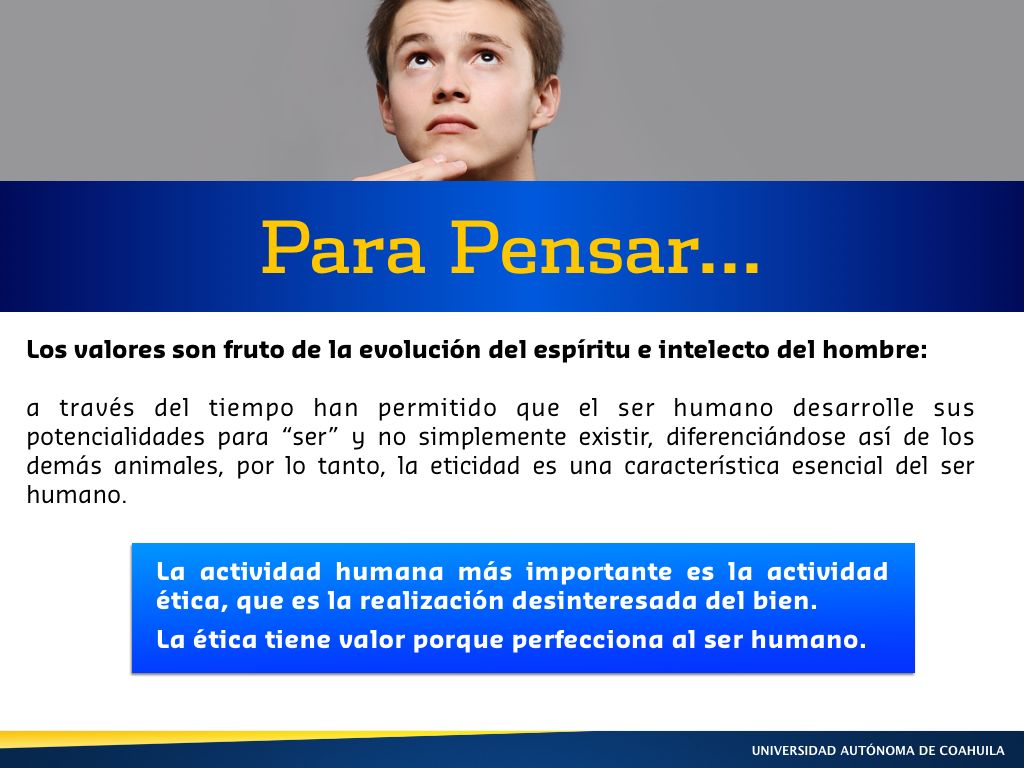 Para Pensar…

Los valores son fruto de la evolución del espíritu e intelecto del hombre:

a través del tiempo han permitido que el ser humano desarrolle sus potencialidades para “ser” y no simplemente existir, diferenciándose así de los demás animales, por lo tanto, la eticidad es una característica esencial del ser humano.

La actividad humana más importante es la actividad ética, que es la realización desinteresada del bien.

La ética tiene valor porque perfecciona al ser humano.

UNIVERSIDAD AUTÓNOMA DE COAHUILA